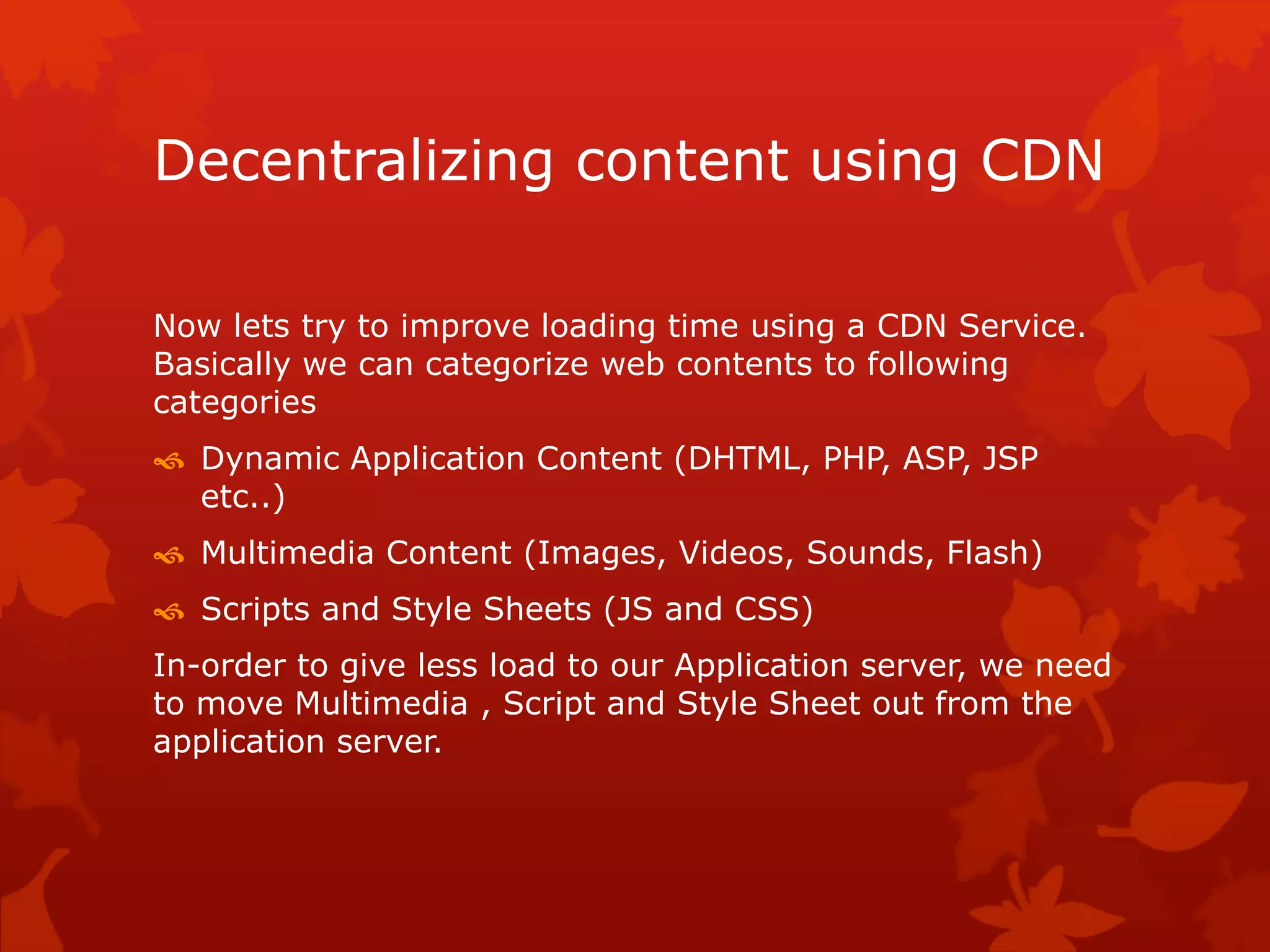 Decentralizing content using CDN

Now lets try to improve loading time using a CDN Service. Basically we can categorize web contents to following categories

- Dynamic Application Content (DHTML, PHP, ASP, JSP etc..)
- Multimedia Content (Images, Videos, Sounds, Flash)
- Scripts and Style Sheets (JS and CSS)

In-order to give less load to our Application server, we need to move Multimedia , Script and Style Sheet out from the application server.